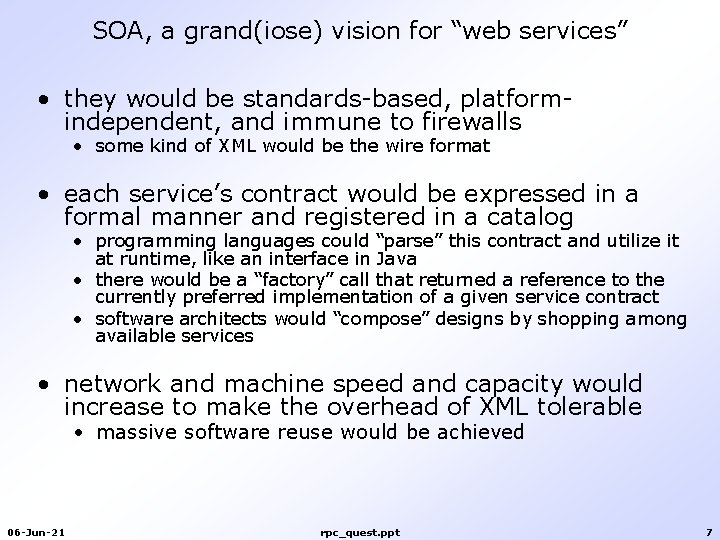 SOA, a grand(iose) vision for “web services”

• they would be standards-based, platform-independent, and immune to firewalls
  • some kind of XML would be the wire format

• each service’s contract would be expressed in a formal manner and registered in a catalog
  • programming languages could “parse” this contract and utilize it at runtime, like an interface in Java
  • there would be a “factory” call that returned a reference to the currently preferred implementation of a given service contract
  • software architects would “compose” designs by shopping among available services

• network and machine speed and capacity would increase to make the overhead of XML tolerable
  • massive software reuse would be achieved

06-Jun-21 rpc_quest.ppt 7